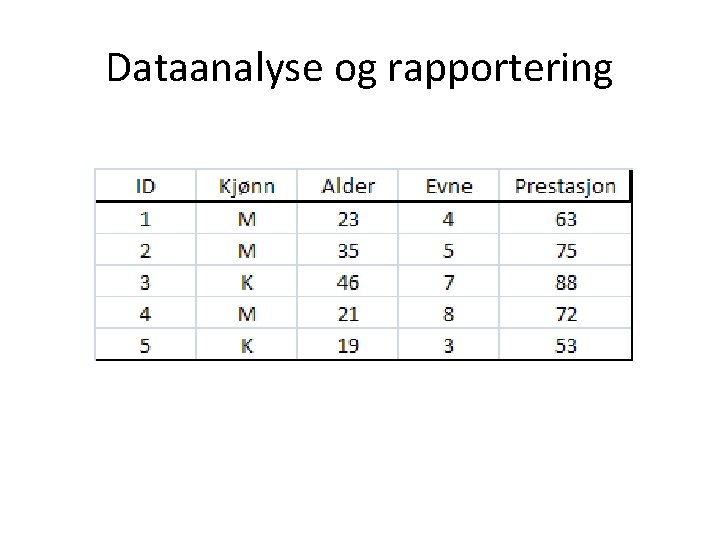 Dataanalyse og rapportering

| ID | Kjønn | Alder | Evne | Prestasjon |
|---|---|---|---|---|
| 1 | M | 23 | 4 | 63 |
| 2 | M | 35 | 5 | 75 |
| 3 | K | 46 | 7 | 88 |
| 4 | M | 21 | 8 | 72 |
| 5 | K | 19 | 3 | 53 |